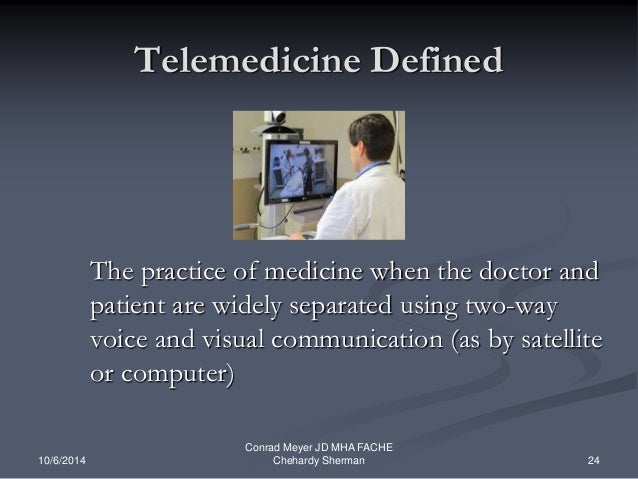 Telemedicine Defined

The practice of medicine when the doctor and patient are widely separated using two-way voice and visual communication (as by satellite or computer)

10/6/2014

Conrad Meyer JD MHA FACHE
Chehardy Sherman

24